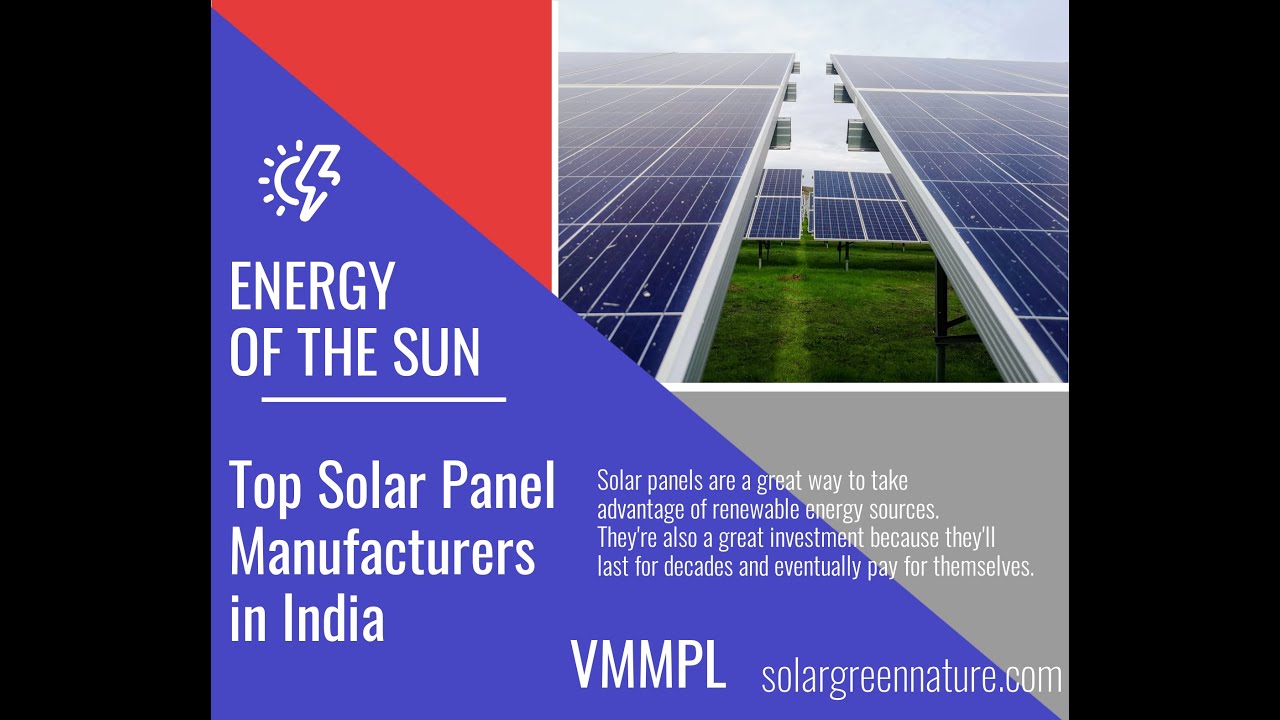 ENERGY OF THE SUN

Top Solar Panel Manufacturers in India

Solar panels are a great way to take advantage of renewable energy sources. They're also a great investment because they'll last for decades and eventually pay for themselves.

VMMPL solargreennature.com